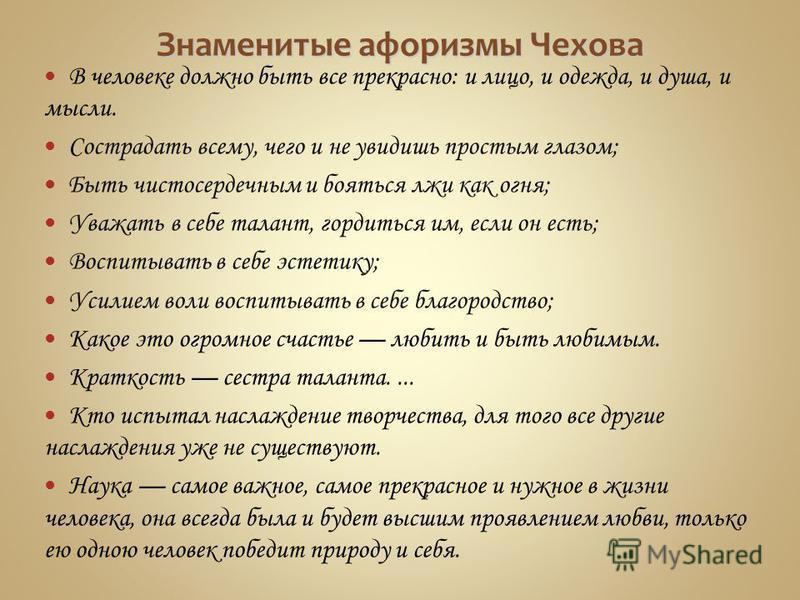 Знаменитые афоризмы Чехова

- В человеке должно быть все прекрасно: и лицо, и одежда, и душа, и мысли.
- Сострадать всему, чего и не увидишь простым глазом;
- Быть чистосердечным и бояться лжи как огня;
- Уважать в себе талант, гордиться им, если он есть;
- Воспитывать в себе эстетику;
- Усилием воли воспитывать в себе благородство;
- Какое это огромное счастье — любить и быть любимым.
- Краткость — сестра таланта. ...
- Кто испытал наслаждение творчества, для того все другие наслаждения уже не существуют.
- Наука — самое важное, самое прекрасное и нужное в жизни человека, она всегда была и будет высшим проявлением любви, только ею одною человек победит природу и себя.

MyShared